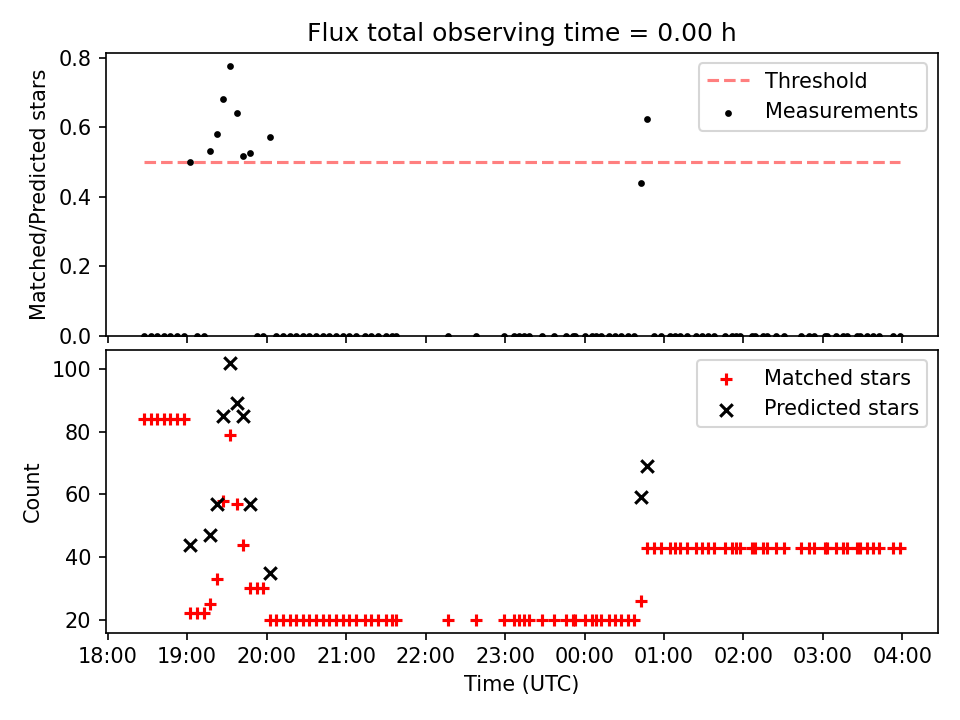 Flux total observing time = 0.00 h

Matched/Predicted stars

0.8
0.6
0.4
0.2
0.0

Threshold
Measurements

Count

100
80
60
40
20

Matched stars
Predicted stars

18:00 19:00 20:00 21:00 22:00 23:00 00:00 01:00 02:00 03:00 04:00

Time (UTC)